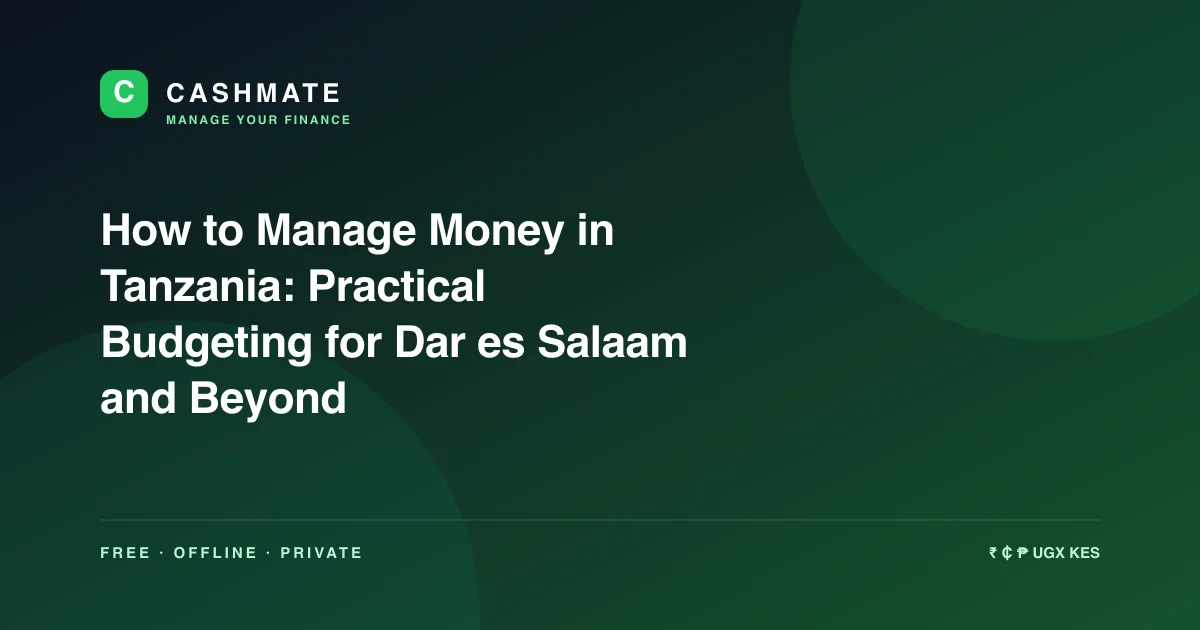 C

CASHMATE

MANAGE YOUR FINANCE

How to Manage Money in Tanzania: Practical Budgeting for Dar es Salaam and Beyond

FREE · OFFLINE · PRIVATE

₹ ₵ ₱ UGX KES